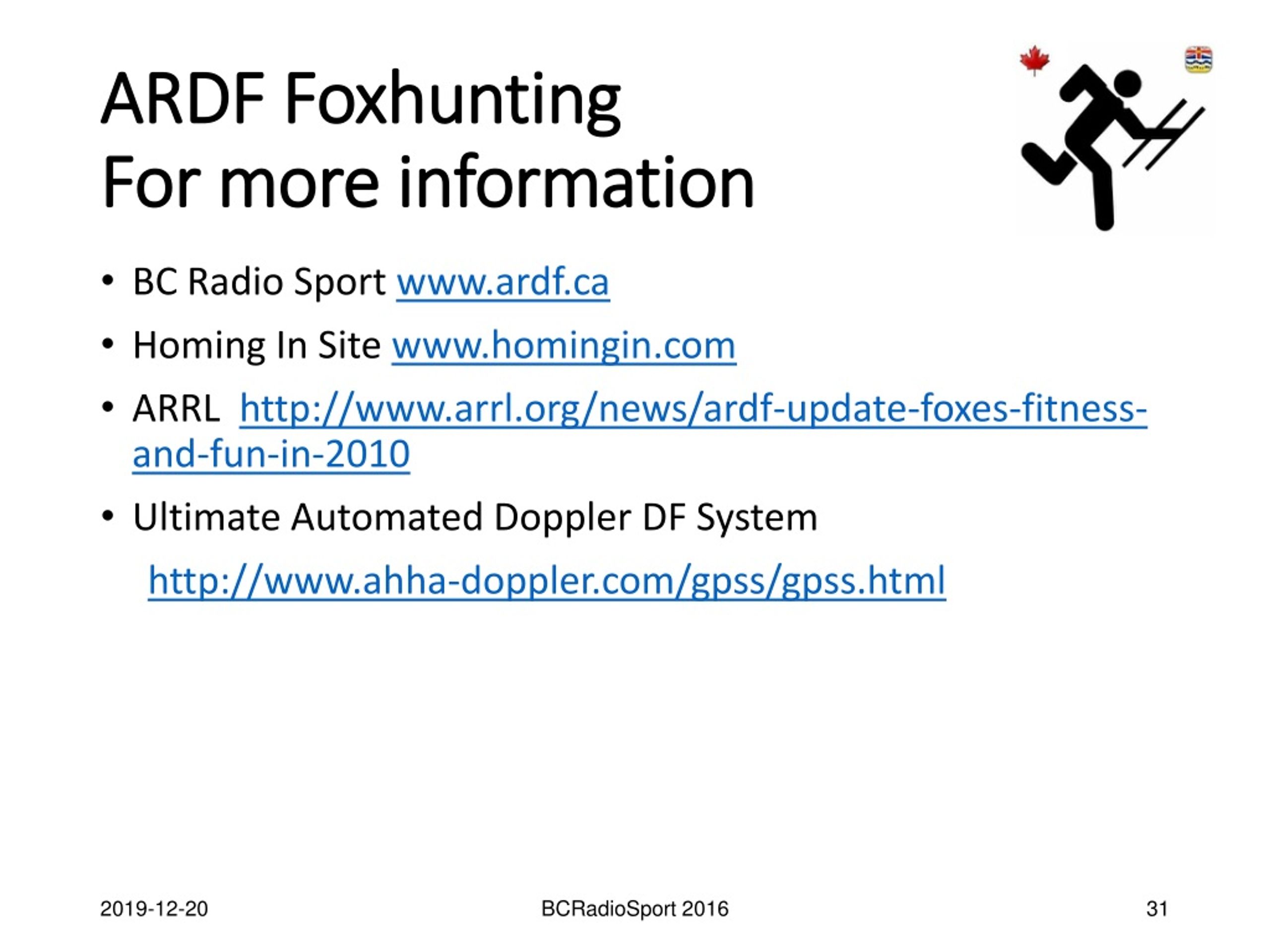 ARDF Foxhunting
For more information

• BC Radio Sport www.ardf.ca
• Homing In Site www.homingin.com
• ARRL http://www.arrl.org/news/ardf-update-foxes-fitness-and-fun-in-2010
• Ultimate Automated Doppler DF System

http://www.ahha-doppler.com/gpss/gpss.html

2019-12-20 BCRadioSport 2016 31